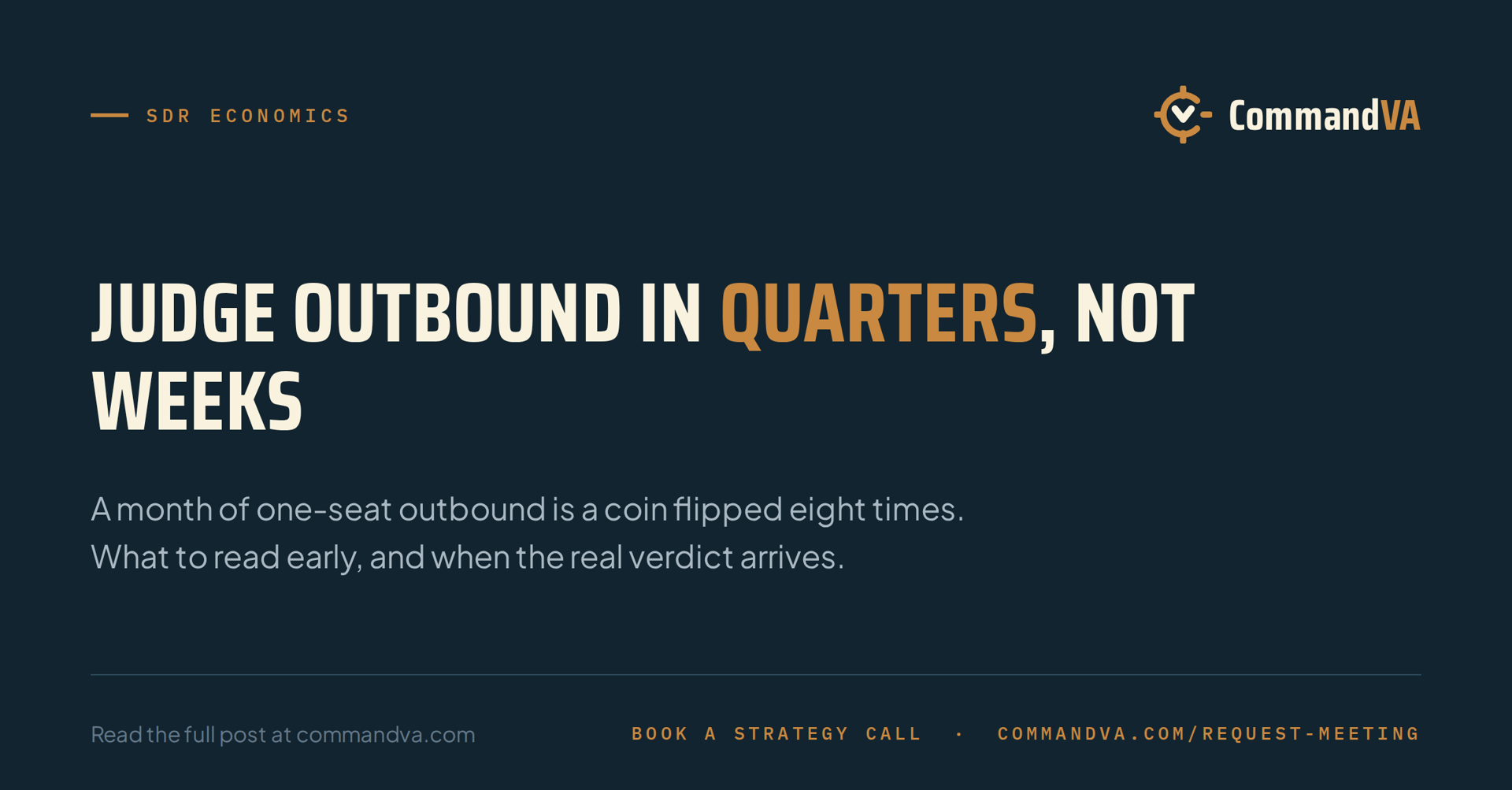 SDR ECONOMICS

CommandVA

JUDGE OUTBOUND IN QUARTERS, NOT WEEKS

A month of one-seat outbound is a coin flipped eight times. What to read early, and when the real verdict arrives.

Read the full post at commandva.com

BOOK A STRATEGY CALL · COMMANDVA.COM/REQUEST-MEETING